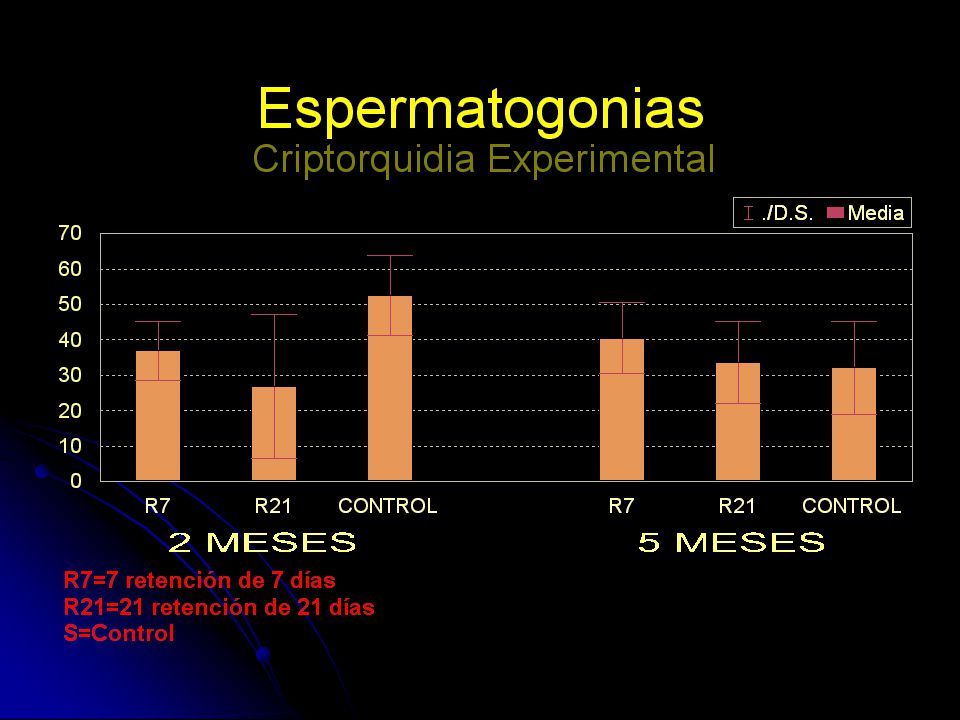 Espermatogonias
Criptorquidia Experimental

./D.S. Media

70
60
50
40
30
20
10
0

R7 R21 CONTROL R7 R21 CONTROL

2 MESES 5 MESES

R7=7 retención de 7 días
R21=21 retención de 21 días
S=Control